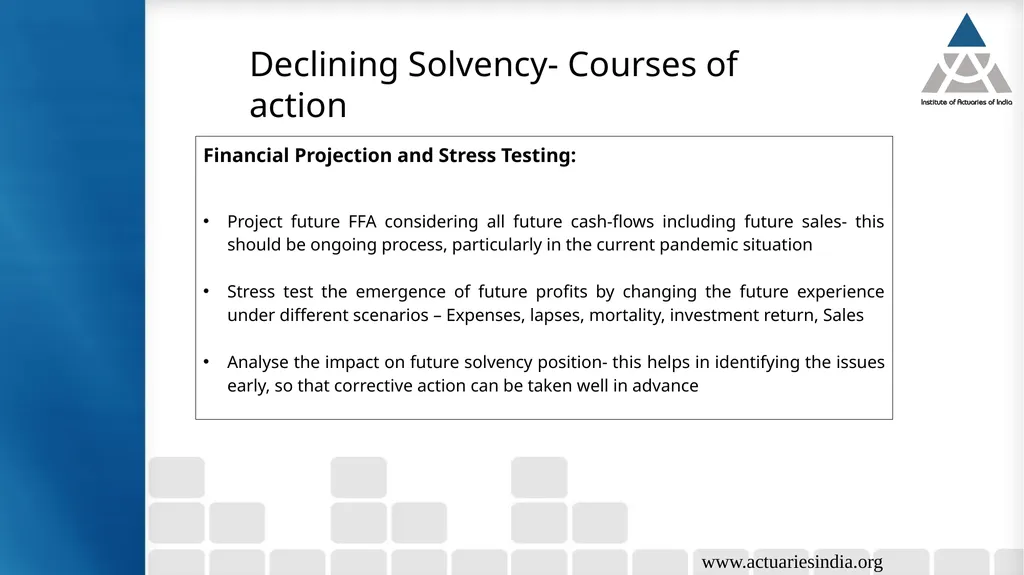 Declining Solvency- Courses of action

Institute of Actuaries of India

Financial Projection and Stress Testing:

• Project future FFA considering all future cash-flows including future sales- this should be ongoing process, particularly in the current pandemic situation

• Stress test the emergence of future profits by changing the future experience under different scenarios – Expenses, lapses, mortality, investment return, Sales

• Analyse the impact on future solvency position- this helps in identifying the issues early, so that corrective action can be taken well in advance

www.actuariesindia.org